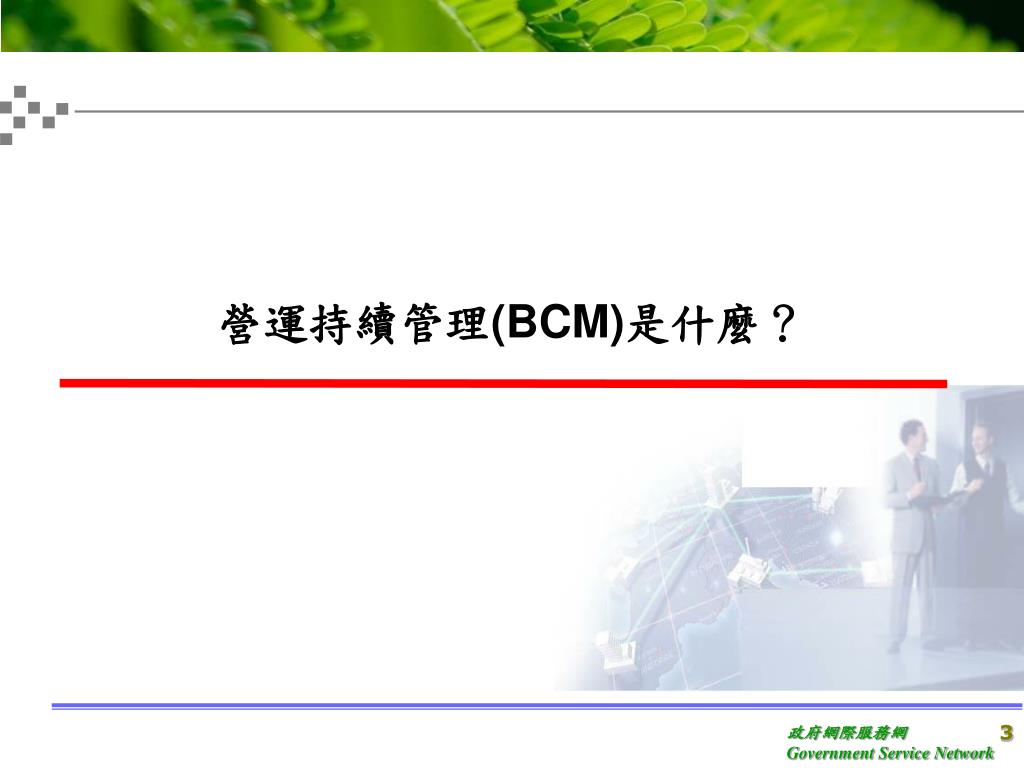 營運持續管理(BCM)是什麼？

政府網際服務網
Government Service Network
3